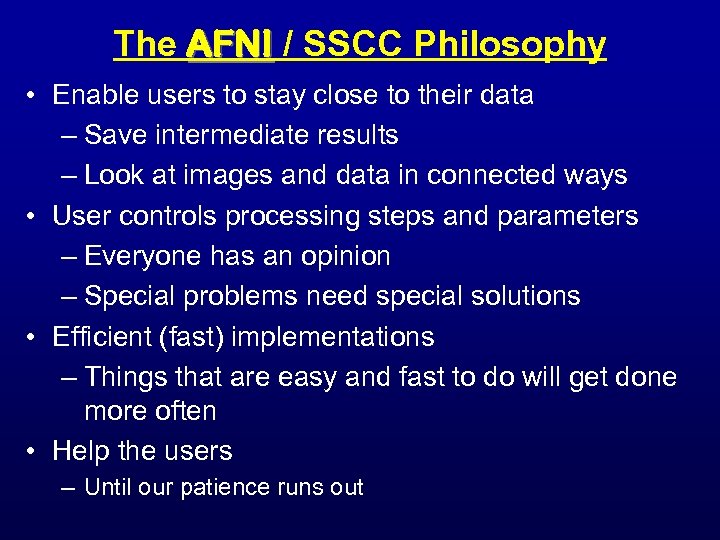 The AFNI / SSCC Philosophy

• Enable users to stay close to their data
– Save intermediate results
– Look at images and data in connected ways
• User controls processing steps and parameters
– Everyone has an opinion
– Special problems need special solutions
• Efficient (fast) implementations
– Things that are easy and fast to do will get done more often
• Help the users
– Until our patience runs out